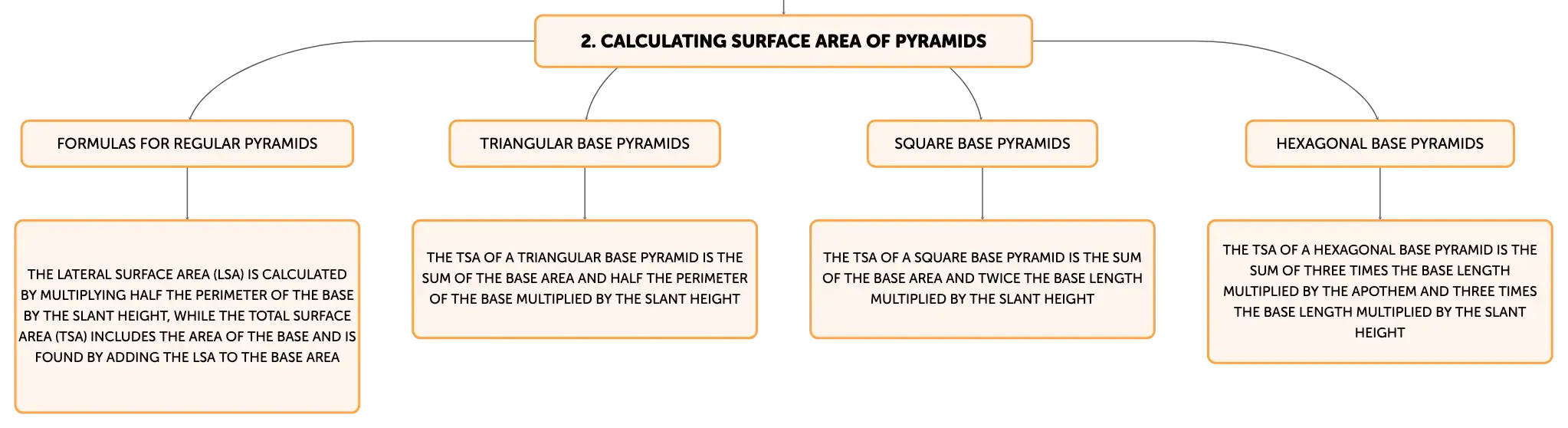 2. CALCULATING SURFACE AREA OF PYRAMIDS

FORMULAS FOR REGULAR PYRAMIDS

THE LATERAL SURFACE AREA (LSA) IS CALCULATED BY MULTIPLYING HALF THE PERIMETER OF THE BASE BY THE SLANT HEIGHT, WHILE THE TOTAL SURFACE AREA (TSA) INCLUDES THE AREA OF THE BASE AND IS FOUND BY ADDING THE LSA TO THE BASE AREA

TRIANGULAR BASE PYRAMIDS

THE TSA OF A TRIANGULAR BASE PYRAMID IS THE SUM OF THE BASE AREA AND HALF THE PERIMETER OF THE BASE MULTIPLIED BY THE SLANT HEIGHT

SQUARE BASE PYRAMIDS

THE TSA OF A SQUARE BASE PYRAMID IS THE SUM OF THE BASE AREA AND TWICE THE BASE LENGTH MULTIPLIED BY THE SLANT HEIGHT

HEXAGONAL BASE PYRAMIDS

THE TSA OF A HEXAGONAL BASE PYRAMID IS THE SUM OF THREE TIMES THE BASE LENGTH MULTIPLIED BY THE APOTHEM AND THREE TIMES THE BASE LENGTH MULTIPLIED BY THE SLANT HEIGHT